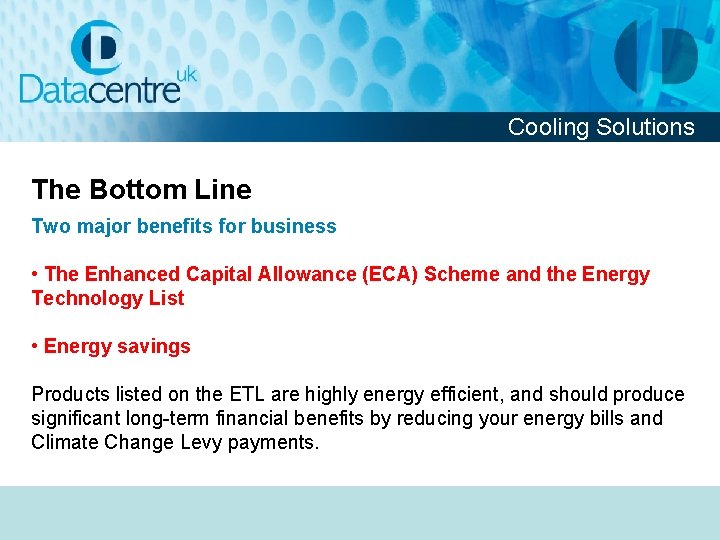 Datacentre uk

Cooling Solutions

The Bottom Line

Two major benefits for business

• The Enhanced Capital Allowance (ECA) Scheme and the Energy Technology List

• Energy savings

Products listed on the ETL are highly energy efficient, and should produce significant long-term financial benefits by reducing your energy bills and Climate Change Levy payments.